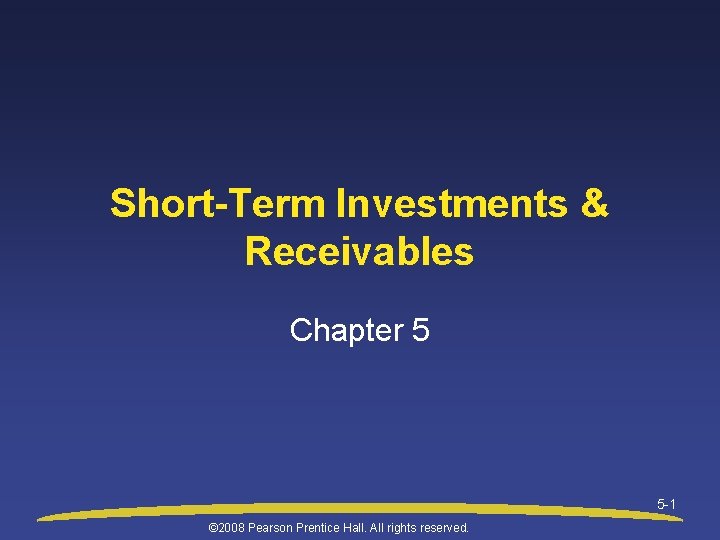 Short-Term Investments & Receivables

Chapter 5

5-1

©2008 Pearson Prentice Hall. All rights reserved.